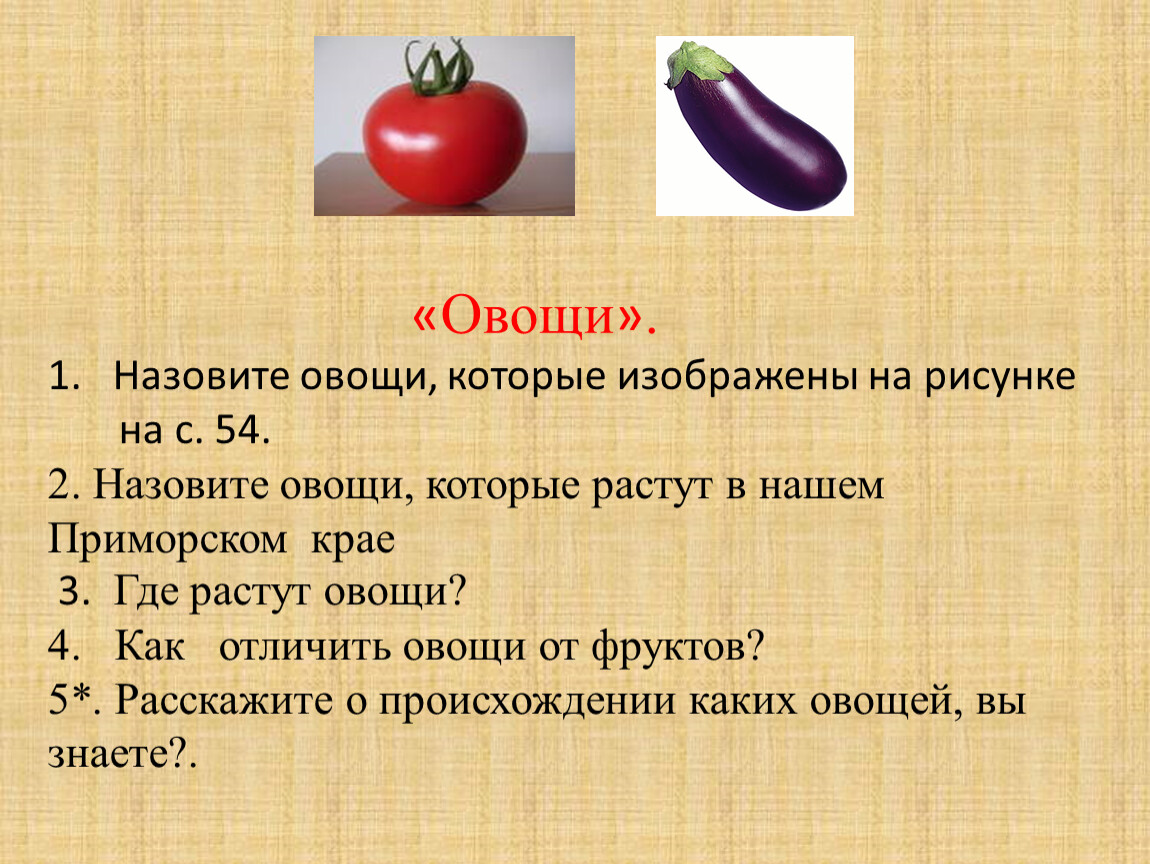 «Овощи».

1. Назовите овощи, которые изображены на рисунке на с. 54.

2. Назовите овощи, которые растут в нашем Приморском крае

3. Где растут овощи?

4. Как отличить овощи от фруктов?

5*. Расскажите о происхождении каких овощей, вы знаете?.